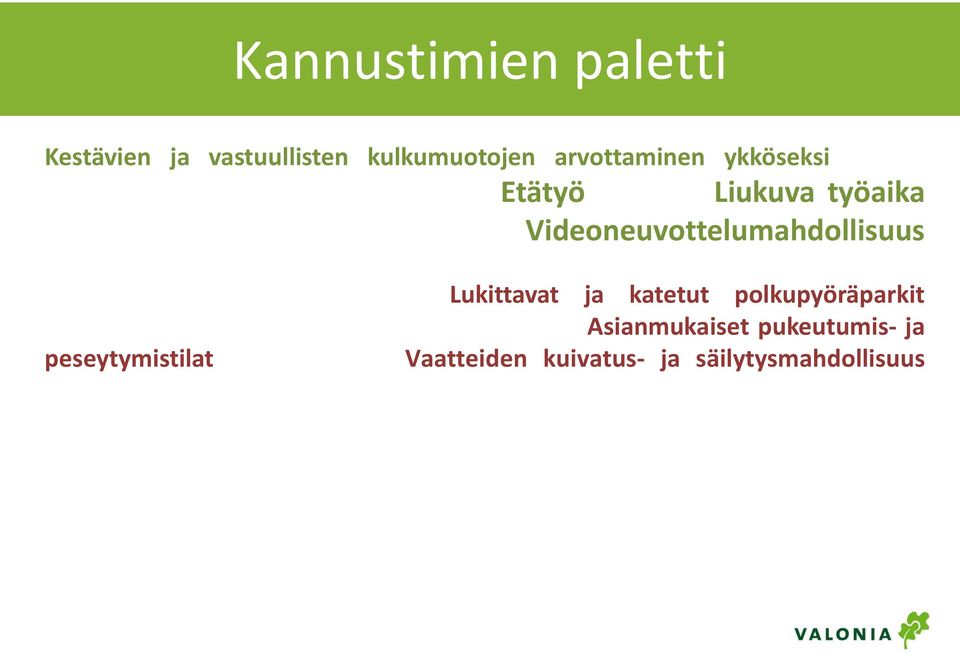 Kannustimien paletti

Kestävien ja vastuullisten kulkumuotojen arvottaminen ykköseksi
Etätyö Liukuva työaika
Videoneuvottelumahdollisuus

Lukittavat ja katetut polkupyöräparkit
Asianmukaiset pukeutumis- ja peseytymistilat Vaatteiden kuivatus- ja säilytysmahdollisuus

VALONIA